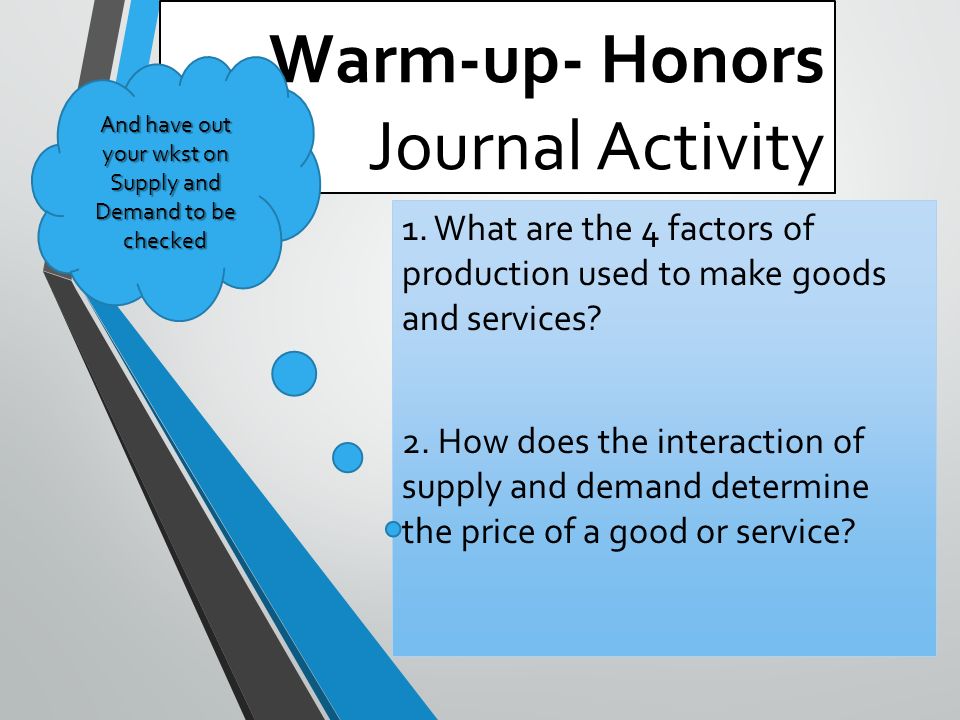 Warm-up- Honors
Journal Activity

And have out your wkst on Supply and Demand to be checked

1. What are the 4 factors of production used to make goods and services?

2. How does the interaction of supply and demand determine the price of a good or service?